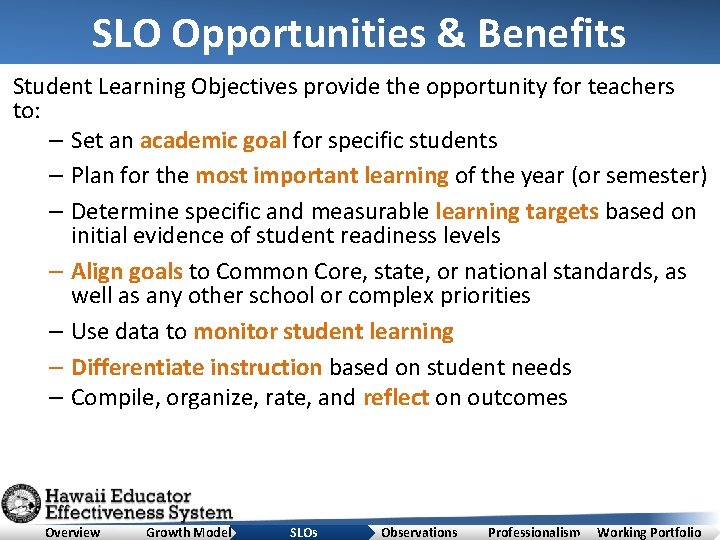 SLO Opportunities & Benefits

Student Learning Objectives provide the opportunity for teachers to:

– Set an academic goal for specific students

– Plan for the most important learning of the year (or semester)

– Determine specific and measurable learning targets based on initial evidence of student readiness levels

– Align goals to Common Core, state, or national standards, as well as any other school or complex priorities

– Use data to monitor student learning

– Differentiate instruction based on student needs

– Compile, organize, rate, and reflect on outcomes

Hawaii Educator Effectiveness System

Overview Growth Model SLOs Observations Professionalism Working Portfolio